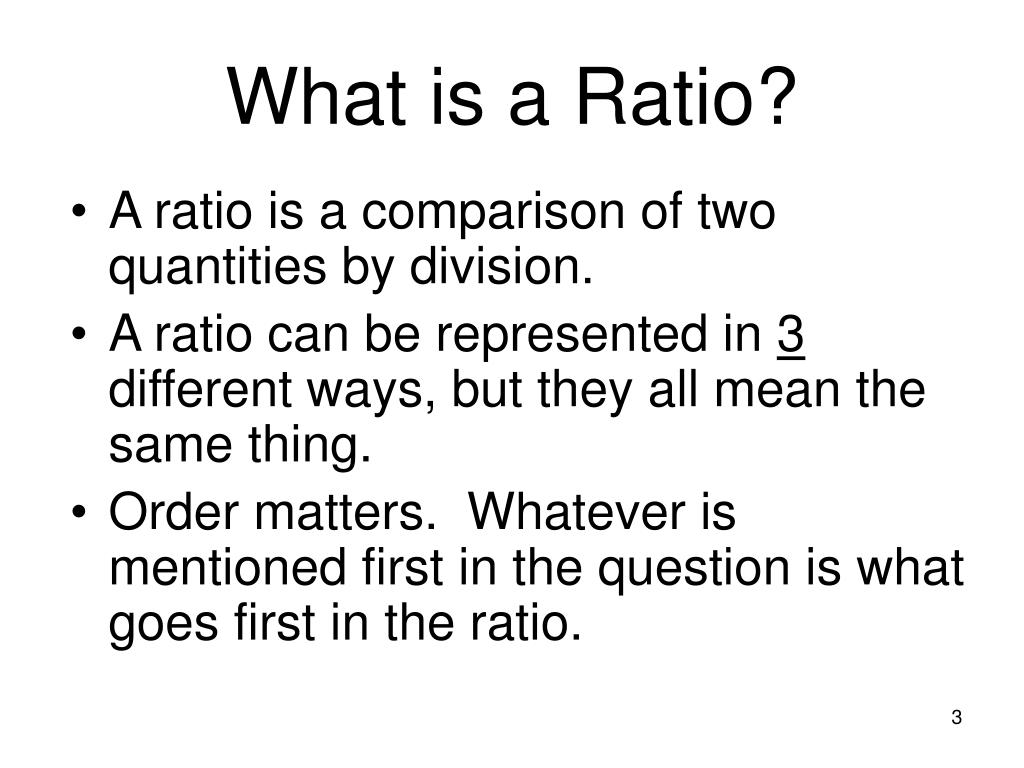 What is a Ratio?

• A ratio is a comparison of two quantities by division.
• A ratio can be represented in 3 different ways, but they all mean the same thing.
• Order matters. Whatever is mentioned first in the question is what goes first in the ratio.

3